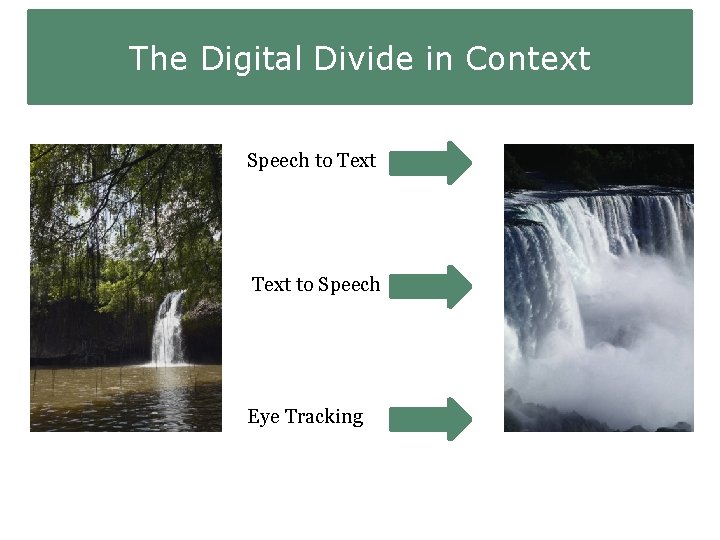 The Digital Divide in Context

Speech to Text

Text to Speech

Eye Tracking